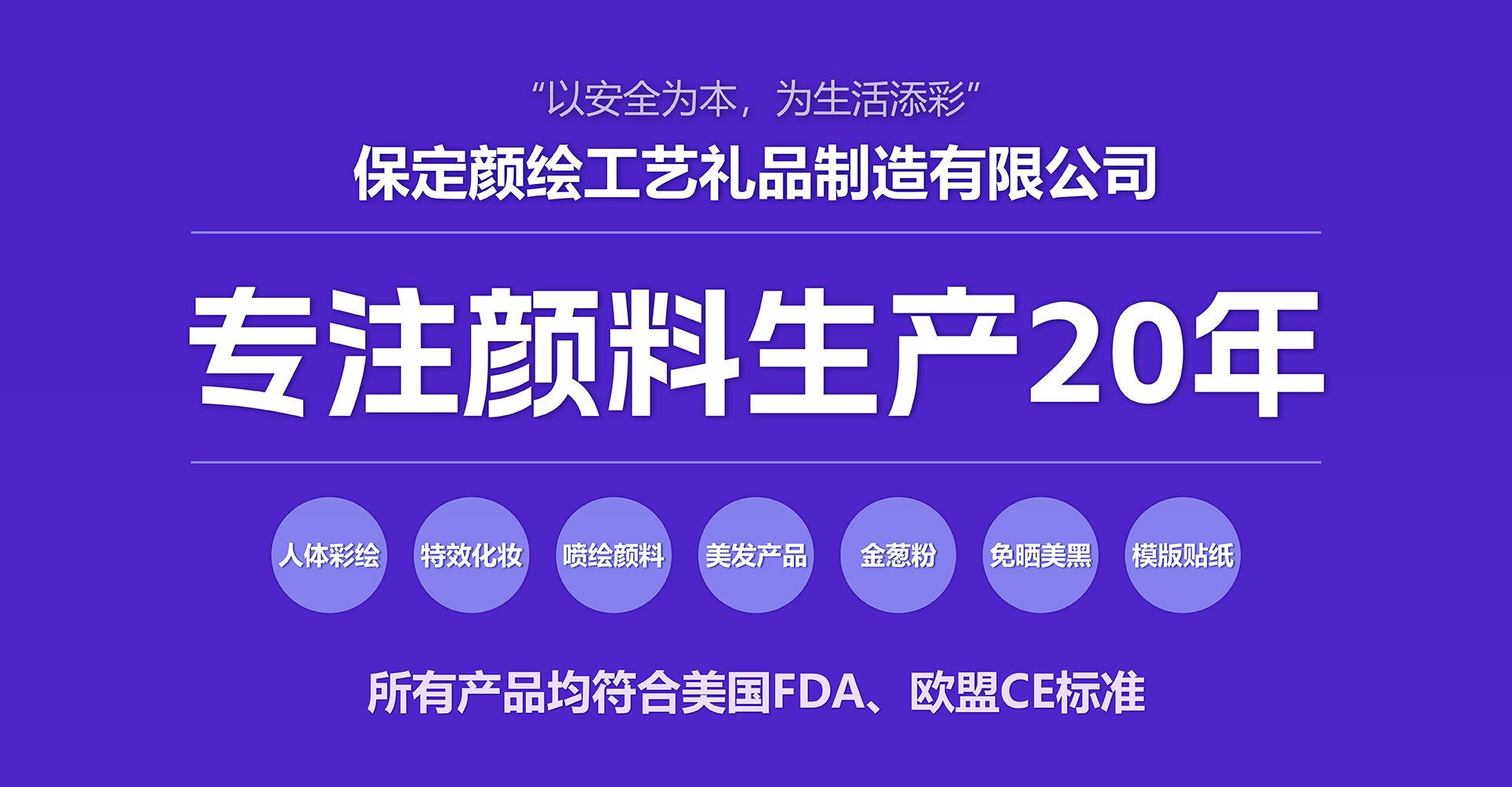 “以安全为本，为生活添彩”

保定颜绘工艺礼品制造有限公司

专注颜料生产20年

人体彩绘

特效化妆

喷绘颜料

美发产品

金葱粉

免晒美黑

模版贴纸

所有产品均符合美国FDA、欧盟CE标准